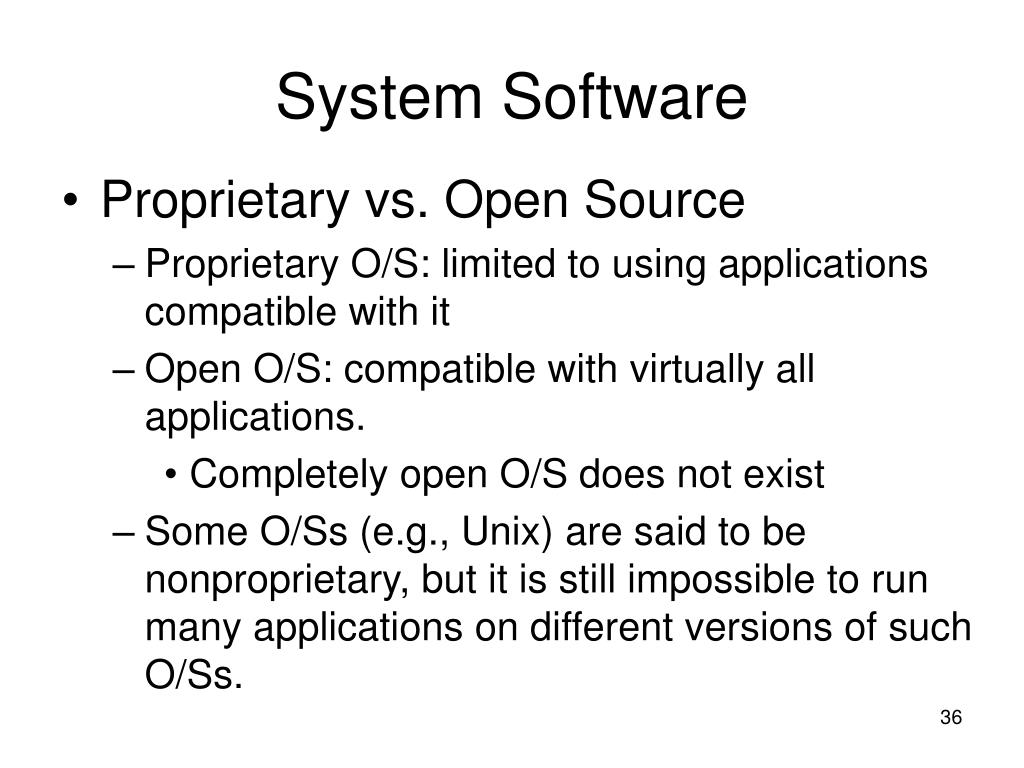 System Software

• Proprietary vs. Open Source
– Proprietary O/S: limited to using applications compatible with it
– Open O/S: compatible with virtually all applications.
• Completely open O/S does not exist
– Some O/Ss (e.g., Unix) are said to be nonproprietary, but it is still impossible to run many applications on different versions of such O/Ss.

36